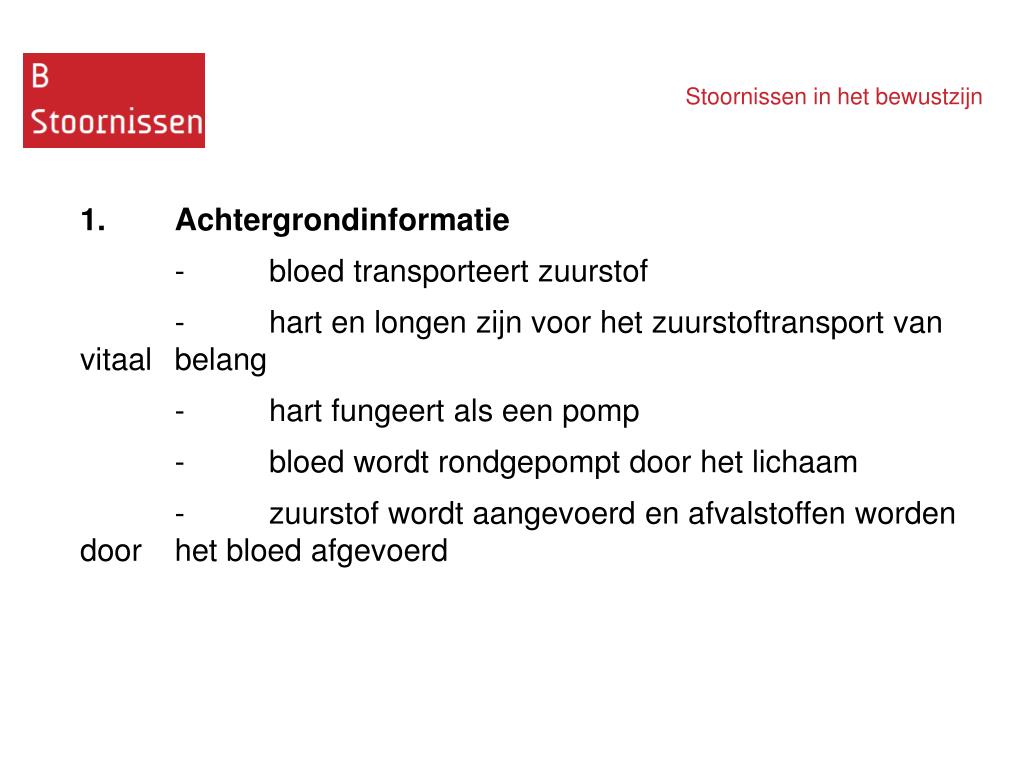 B
Stoornissen

Stoornissen in het bewustzijn

1. Achtergrondinformatie

- bloed transporteert zuurstof

- hart en longen zijn voor het zuurstoftransport van vitaal belang

- hart fungeert als een pomp

- bloed wordt rondgepompt door het lichaam

- zuurstof wordt aangevoerd en afvalstoffen worden door het bloed afgevoerd